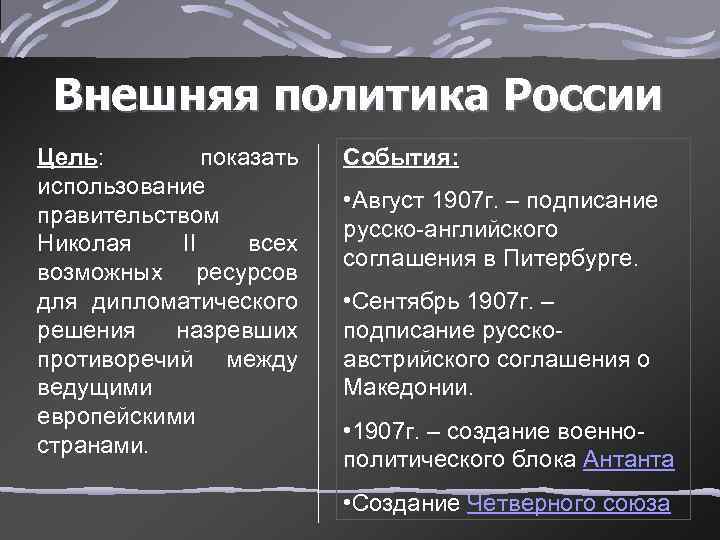 Внешняя политика России

Цель: показать использование правительством Николая II всех возможных ресурсов для дипломатического решения назревших противоречий между ведущими европейскими странами.

События:

•Август 1907г. – подписание русско-английского соглашения в Питербурге.

•Сентябрь 1907г. – подписание русско-австрийского соглашения о Македонии.

•1907г. – создание военно-политического блока Антанта

•Создание Четверного союза